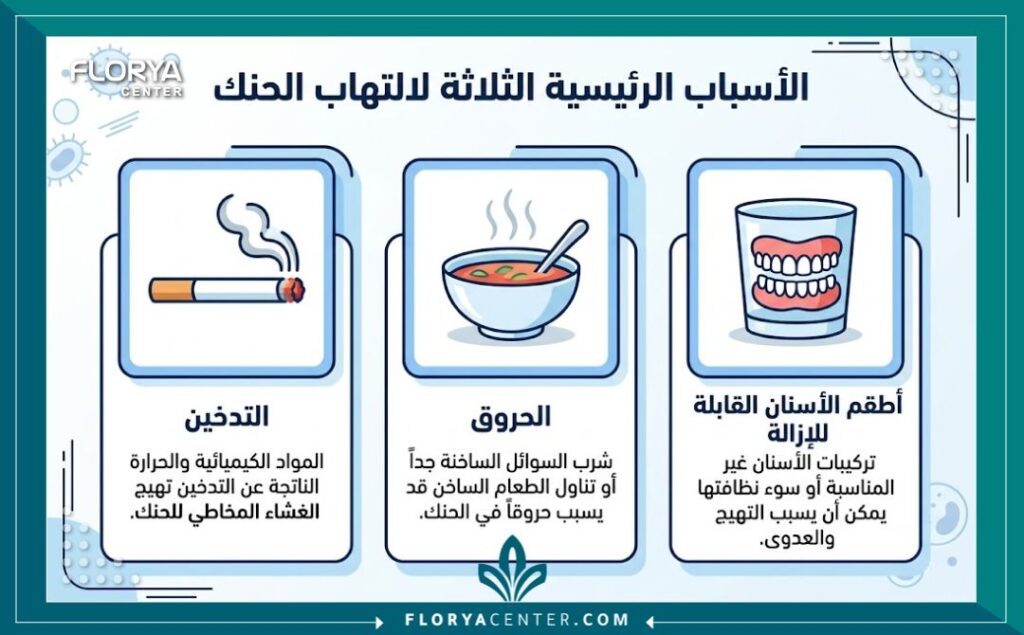 FLORYA CENTER

الأسباب الرئيسية الثلاثة لالتهاب الحنك

أطقم الأسنان القابلة للإزالة

تركيبات الأسنان غير المناسبة أو سوء نظافتها يمكن أن يسبب التهيج والعدوى.

الحروق

شرب السوائل الساخنة جداً أو تناول الطعام الساخن قد يسبب حروقاً في الحنك.

التدخين

المواد الكيميائية والحرارة الناتجة عن التدخين تهيج الغشاء المخاطي للحنك.

FLORYACENTER.COM